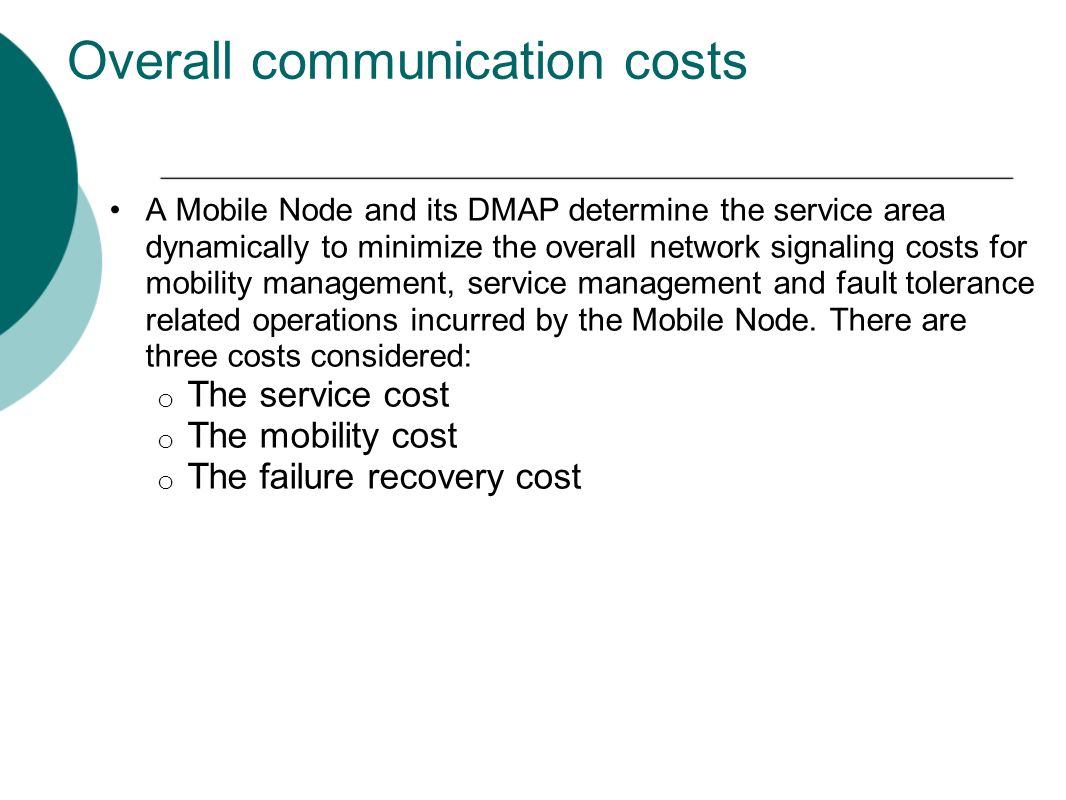 Overall communication costs

• A Mobile Node and its DMAP determine the service area dynamically to minimize the overall network signaling costs for mobility management, service management and fault tolerance related operations incurred by the Mobile Node. There are three costs considered:
  o The service cost
  o The mobility cost
  o The failure recovery cost